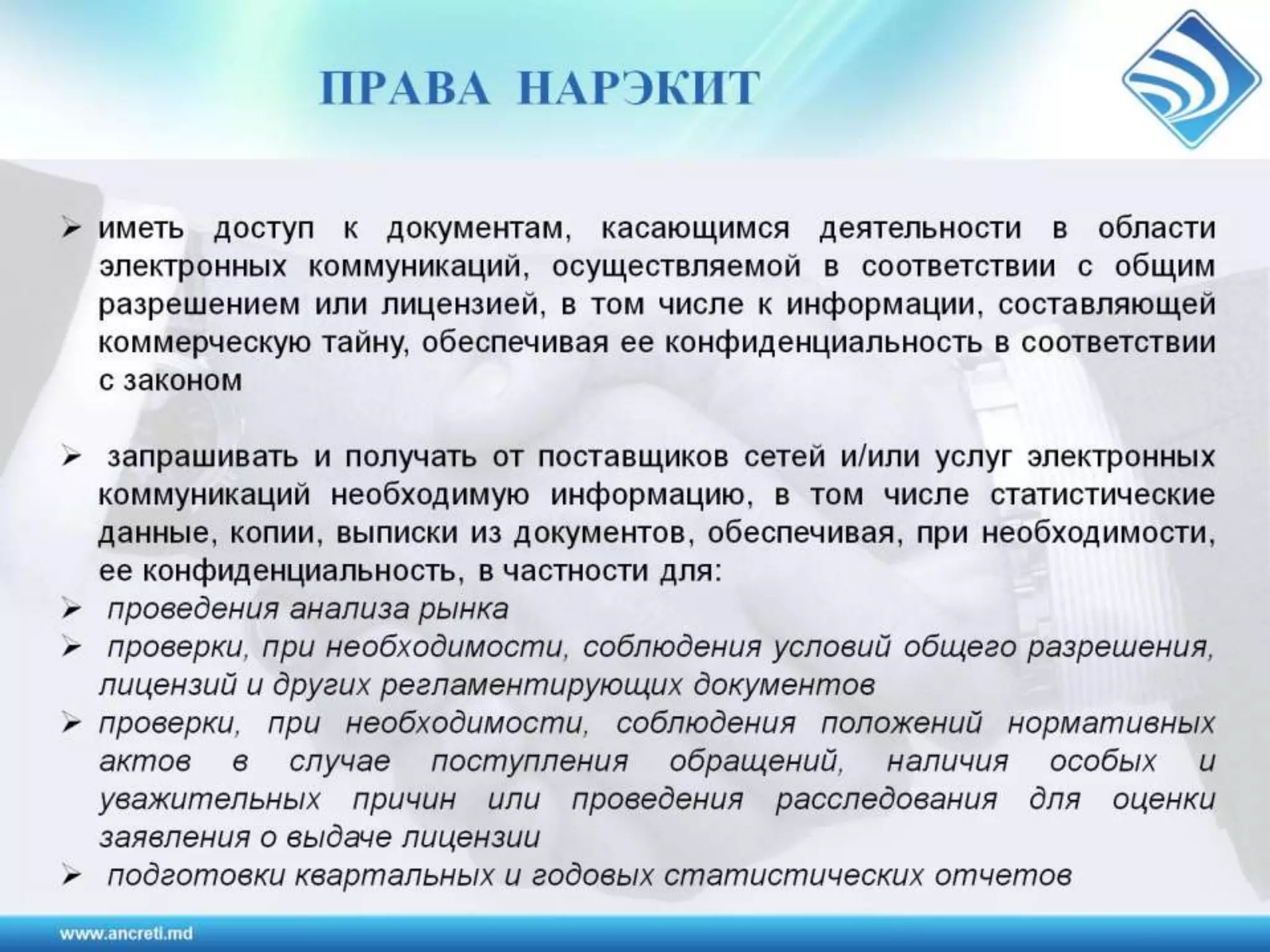 ПРАВА НАРЭКИТ

➢ иметь доступ к документам, касающимся деятельности в области электронных коммуникаций, осуществляемой в соответствии с общим разрешением или лицензией, в том числе к информации, составляющей коммерческую тайну, обеспечивая ее конфиденциальность в соответствии с законом

➢ запрашивать и получать от поставщиков сетей и/или услуг электронных коммуникаций необходимую информацию, в том числе статистические данные, копии, выписки из документов, обеспечивая, при необходимости, ее конфиденциальность, в частности для:
➢ проведения анализа рынка
➢ проверки, при необходимости, соблюдения условий общего разрешения, лицензий и других регламентирующих документов
➢ проверки, при необходимости, соблюдения положений нормативных актов в случае поступления обращений, наличия особых и уважительных причин или проведения расследования для оценки заявления о выдаче лицензии
➢ подготовки квартальных и годовых статистических отчетов

www.ancreti.md